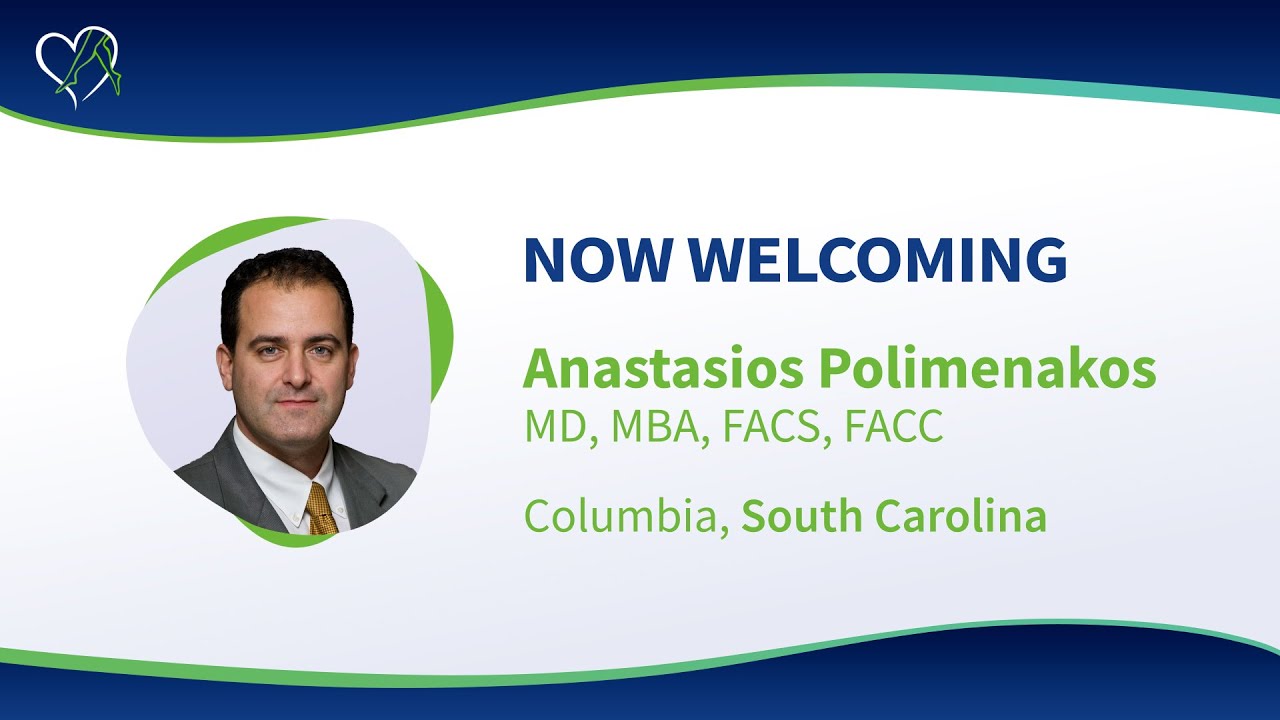 NOW WELCOMING

Anastasios Polimenakos
MD, MBA, FACS, FACC

Columbia, South Carolina